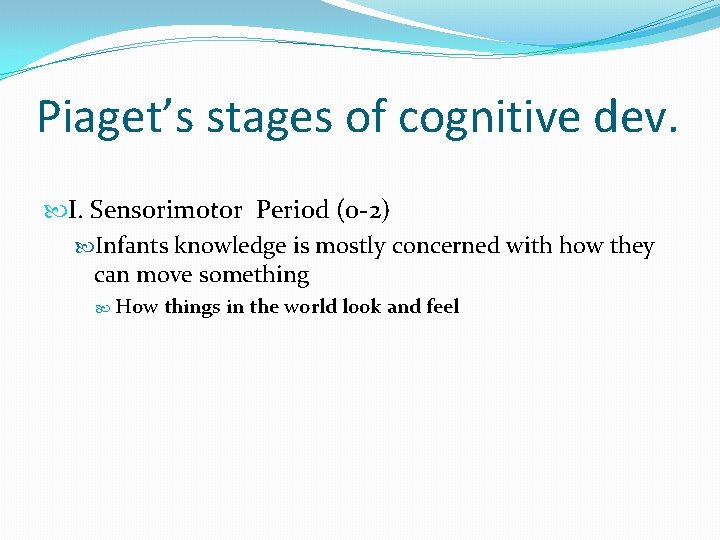 Piaget's stages of cognitive dev.

I. Sensorimotor Period (0-2)

Infants knowledge is mostly concerned with how they can move something

How things in the world look and feel